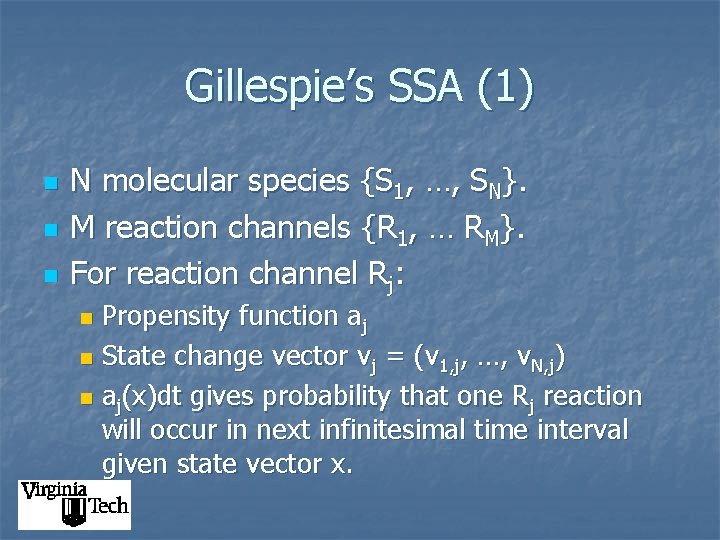 Gillespie's SSA (1)

N molecular species $\{S_1, \ldots, S_N\}$.

M reaction channels $\{R_1, \ldots R_M\}$.

For reaction channel $R_j$:

Propensity function $a_j$

State change vector $v_j = (v_{1,j}, \ldots, v_{N,j})$

$a_j(x)dt$ gives probability that one $R_j$ reaction will occur in next infinitesimal time interval given state vector x.

Virginia Tech